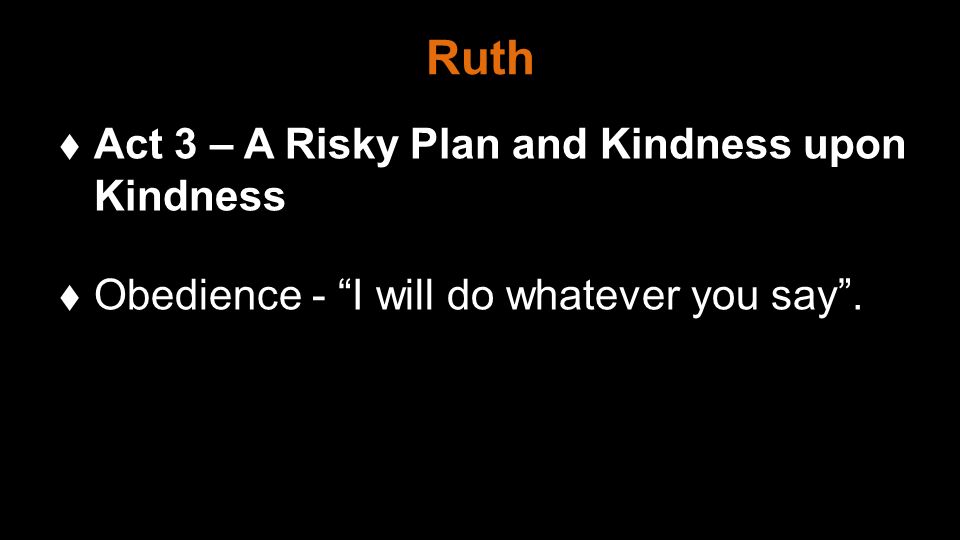 Ruth

♦ Act 3 – A Risky Plan and Kindness upon Kindness

♦ Obedience - “I will do whatever you say”.